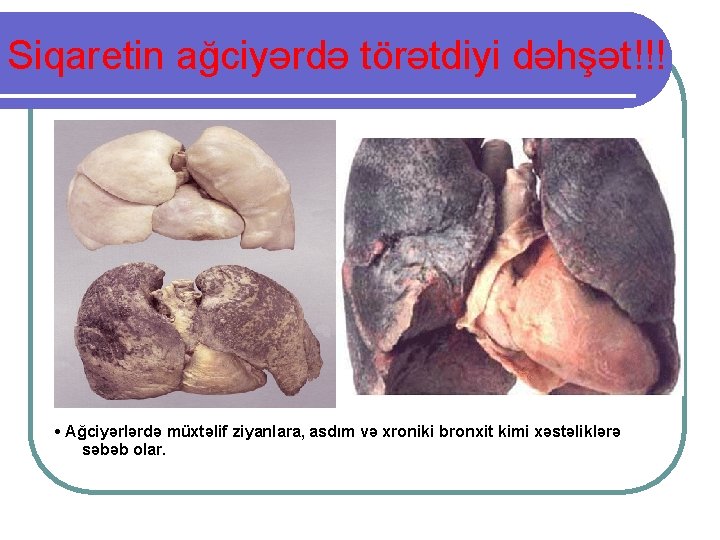 Siqaretin ağciyərdə törətdiyi dəhşət!!!

• Ağciyərlərdə müxtəlif ziyanlara, asdım və xroniki bronxit kimi xəstəliklərə səbəb olar.